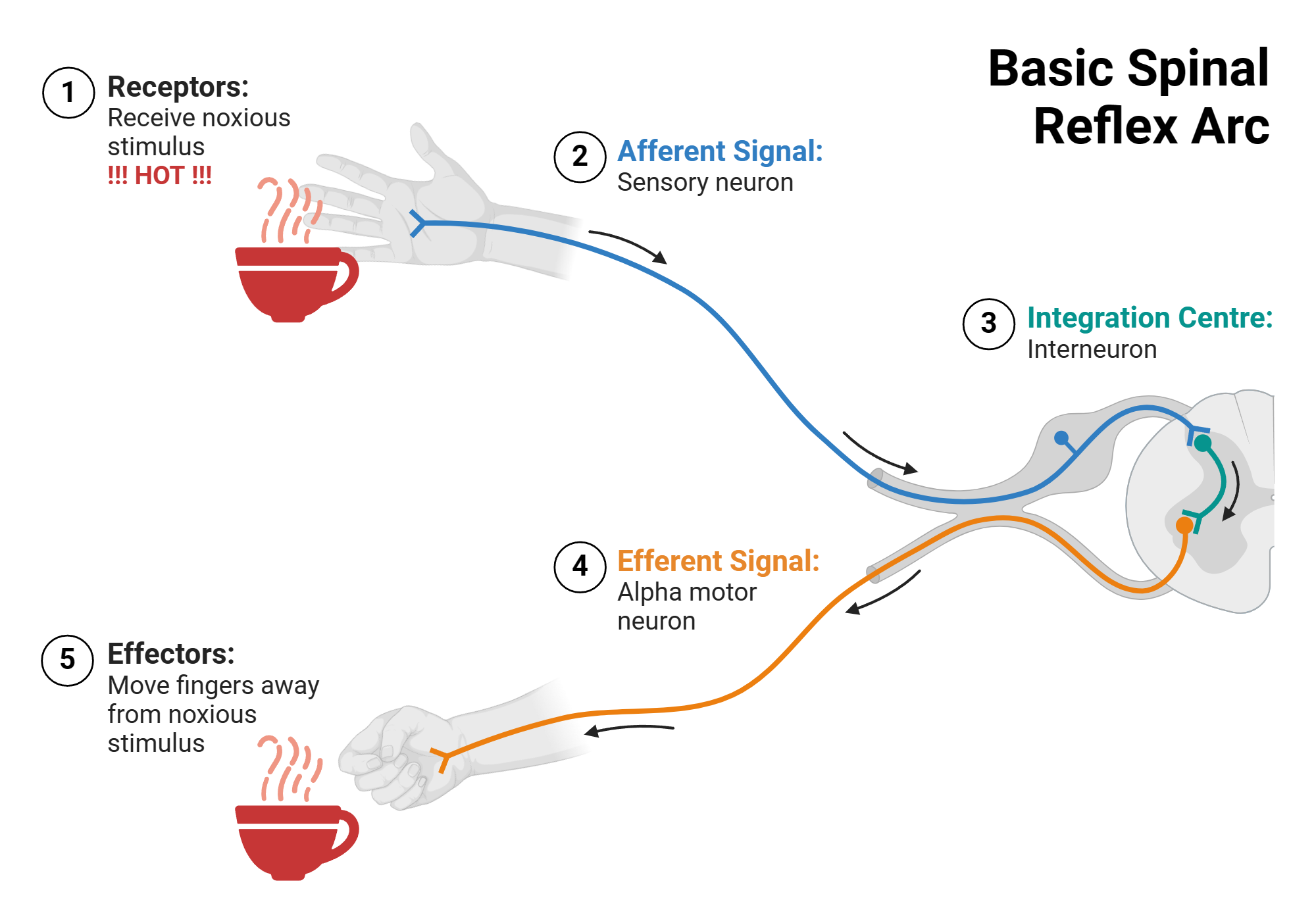 Basic Spinal Reflex Arc

1 Receptors:
Receive noxious stimulus
!!! HOT !!!

2 Afferent Signal:
Sensory neuron

3 Integration Centre:
Interneuron

4 Efferent Signal:
Alpha motor neuron

5 Effectors:
Move fingers away from noxious stimulus